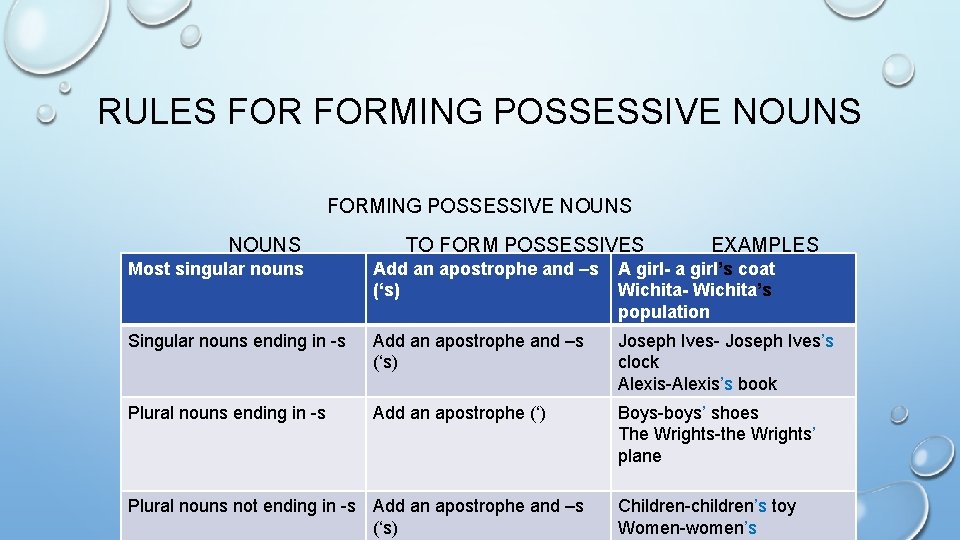 RULES FOR FORMING POSSESSIVE NOUNS

FORMING POSSESSIVE NOUNS

| NOUNS | TO FORM POSSESSIVES | EXAMPLES |
|---|---|---|
| Most singular nouns | Add an apostrophe and –s (‘s) | A girl- a girl’s coat Wichita- Wichita’s population |
| Singular nouns ending in -s | Add an apostrophe and –s (‘s) | Joseph Ives- Joseph Ives’s clock Alexis-Alexis’s book |
| Plural nouns ending in -s | Add an apostrophe (‘) | Boys-boys’ shoes The Wrights-the Wrights’ plane |
| Plural nouns not ending in -s | Add an apostrophe and –s (‘s) | Children-children’s toy Women-women’s |